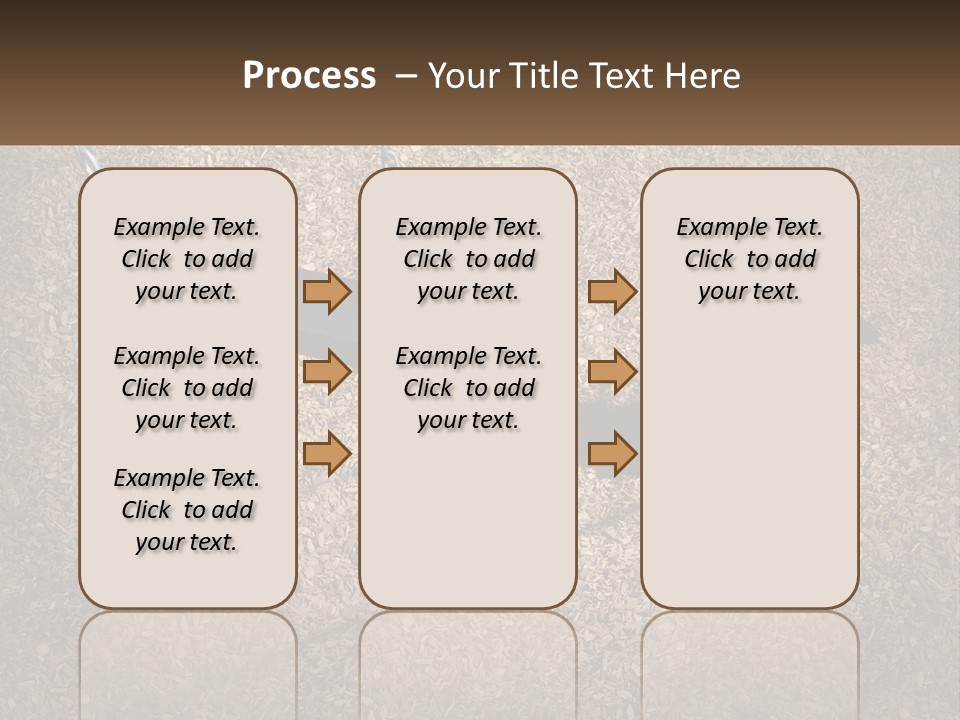 Process – Your Title Text Here

Example Text. Click to add your text.

Example Text. Click to add your text.

Example Text. Click to add your text.

Example Text. Click to add your text.

Example Text. Click to add your text.

Example Text. Click to add your text.